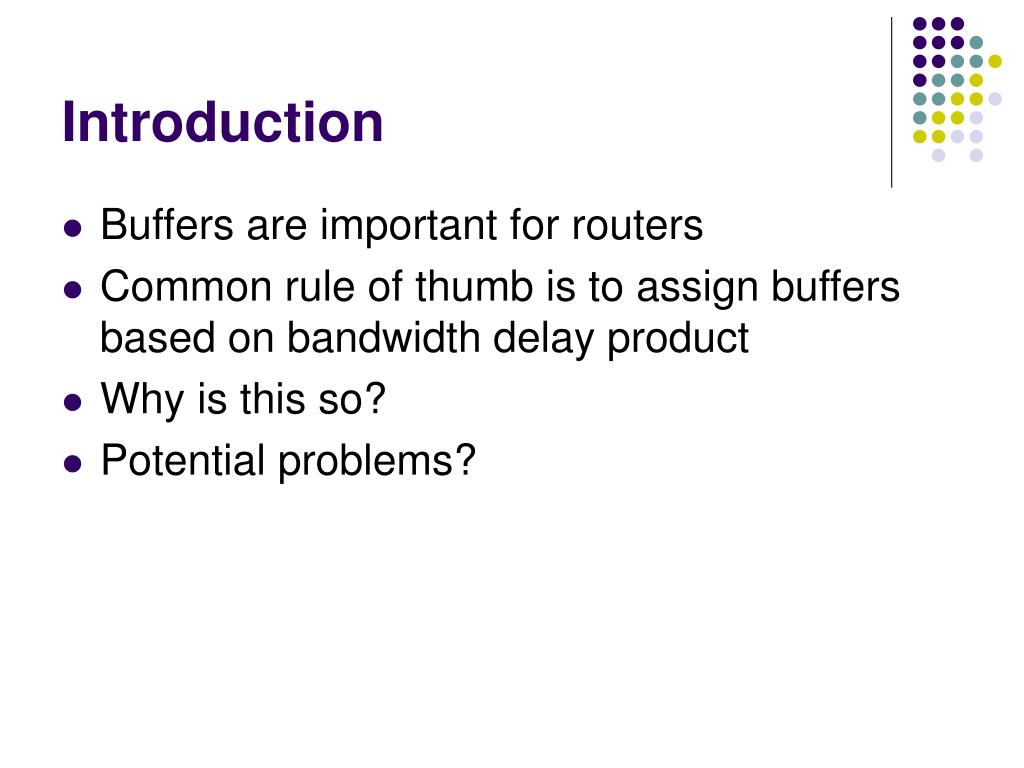 Introduction

- Buffers are important for routers
- Common rule of thumb is to assign buffers based on bandwidth delay product
- Why is this so?
- Potential problems?